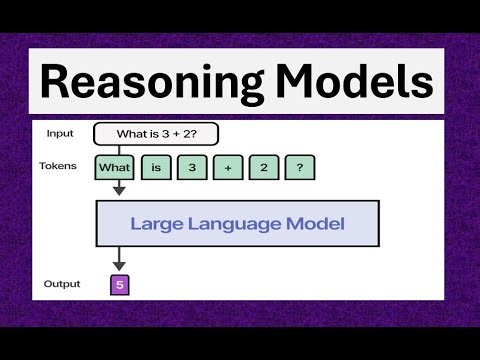 Reasoning Models

Input
What is 3 + 2?

Tokens
What
is
3
+
2
?

Large Language Model

Output
5